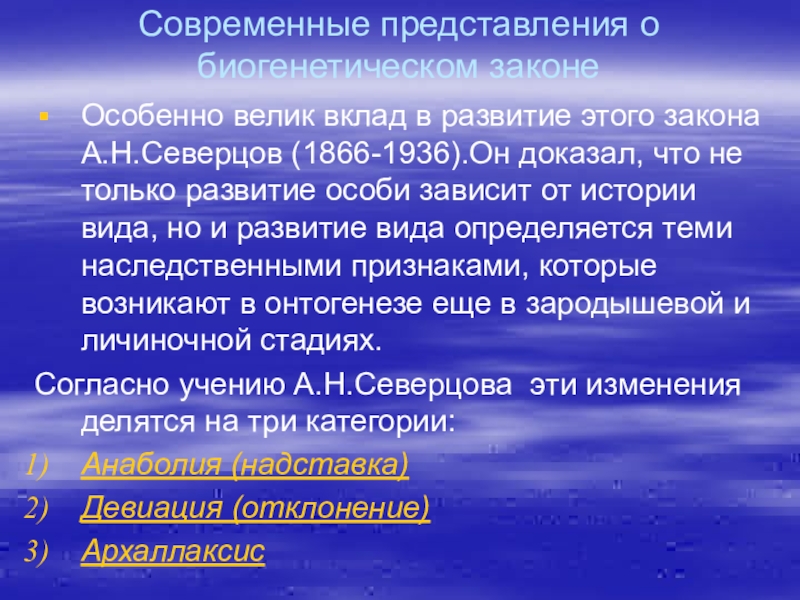 Современные представления о биогенетическом законе

Особенно велик вклад в развитие этого закона А.Н.Северцов (1866-1936).Он доказал, что не только развитие особи зависит от истории вида, но и развитие вида определяется теми наследственными признаками, которые возникают в онтогенезе еще в зародышевой и личиночной стадиях.

Согласно учению А.Н.Северцова эти изменения делятся на три категории:

1) Анаболия (надставка)
2) Девиация (отклонение)
3) Архаллаксис